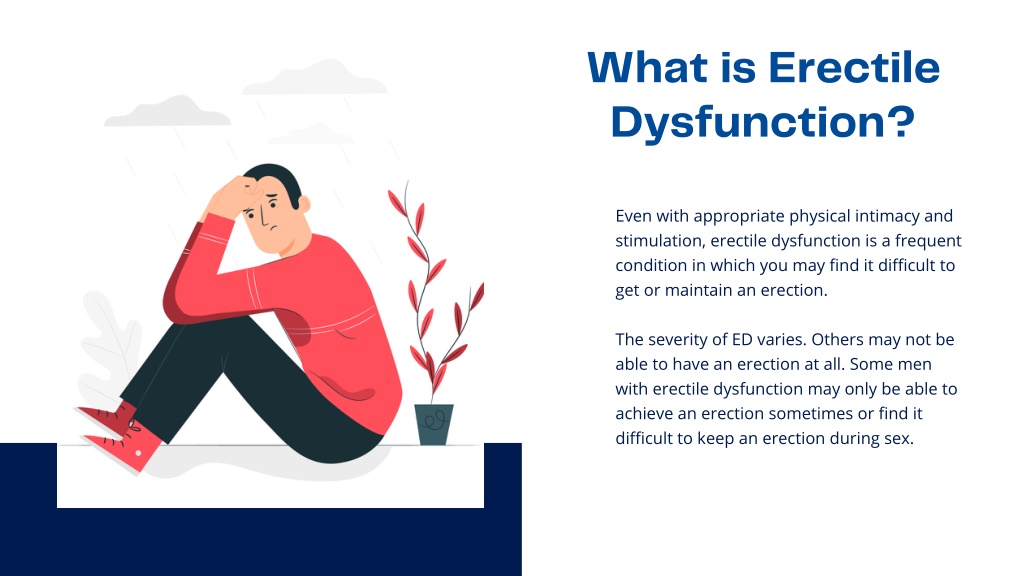 What is Erectile Dysfunction?

Even with appropriate physical intimacy and stimulation, erectile dysfunction is a frequent condition in which you may find it difficult to get or maintain an erection.

The severity of ED varies. Others may not be able to have an erection at all. Some men with erectile dysfunction may only be able to achieve an erection sometimes or find it difficult to keep an erection during sex.